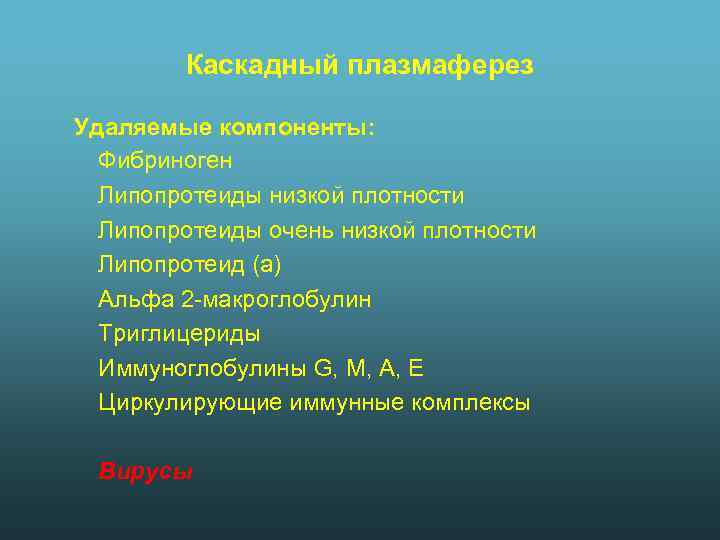 Каскадный плазмаферез

Удаляемые компоненты:
Фибриноген
Липопротеиды низкой плотности
Липопротеиды очень низкой плотности
Липопротеид (а)
Альфа 2-макроглобулин
Триглицериды
Иммуноглобулины G, M, A, E
Циркулирующие иммунные комплексы

Вирусы